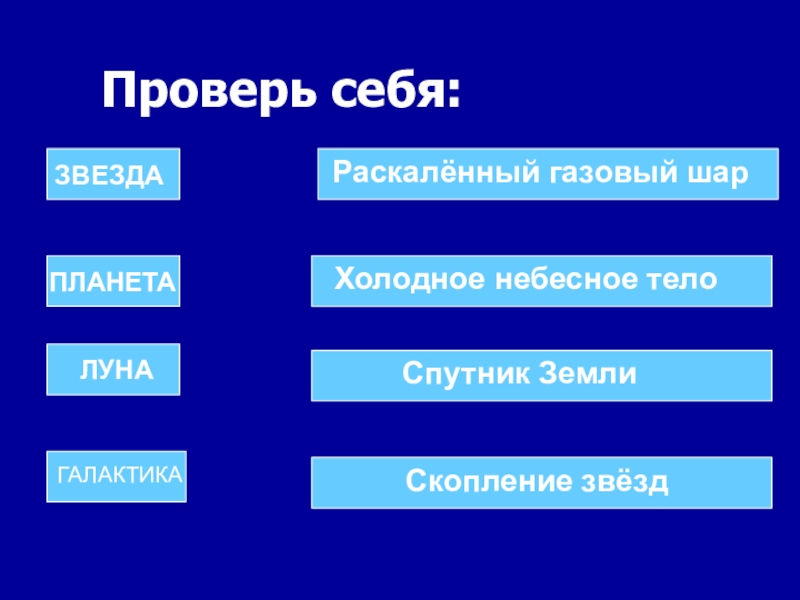 Проверь себя:

ЗВЕЗДА

Раскалённый газовый шар

ПЛАНЕТА

Холодное небесное тело

ЛУНА

Спутник Земли

ГАЛАКТИКА

Скопление звёзд